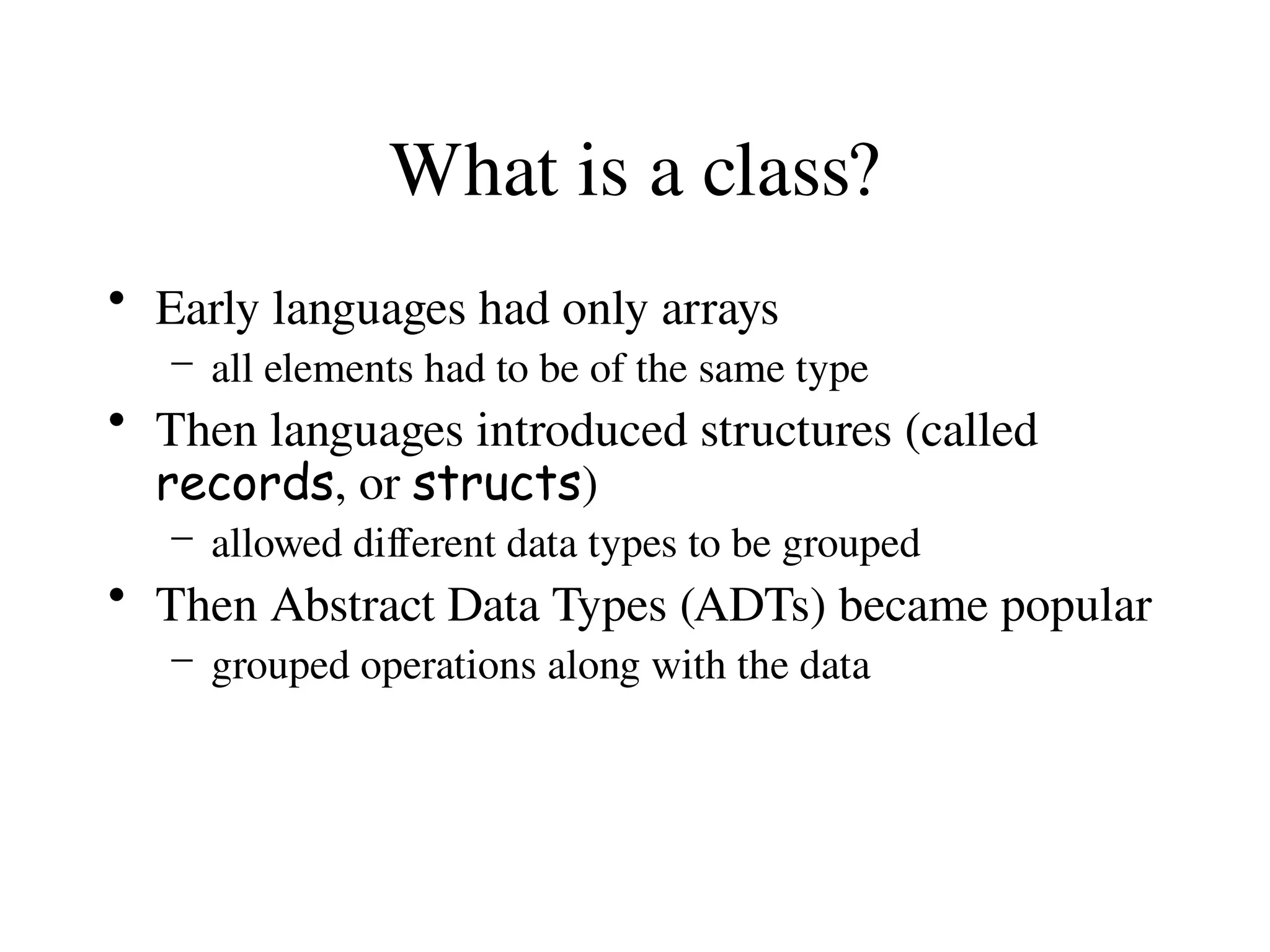 What is a class?

• Early languages had only arrays
  – all elements had to be of the same type
• Then languages introduced structures (called records, or structs)
  – allowed different data types to be grouped
• Then Abstract Data Types (ADTs) became popular
  – grouped operations along with the data